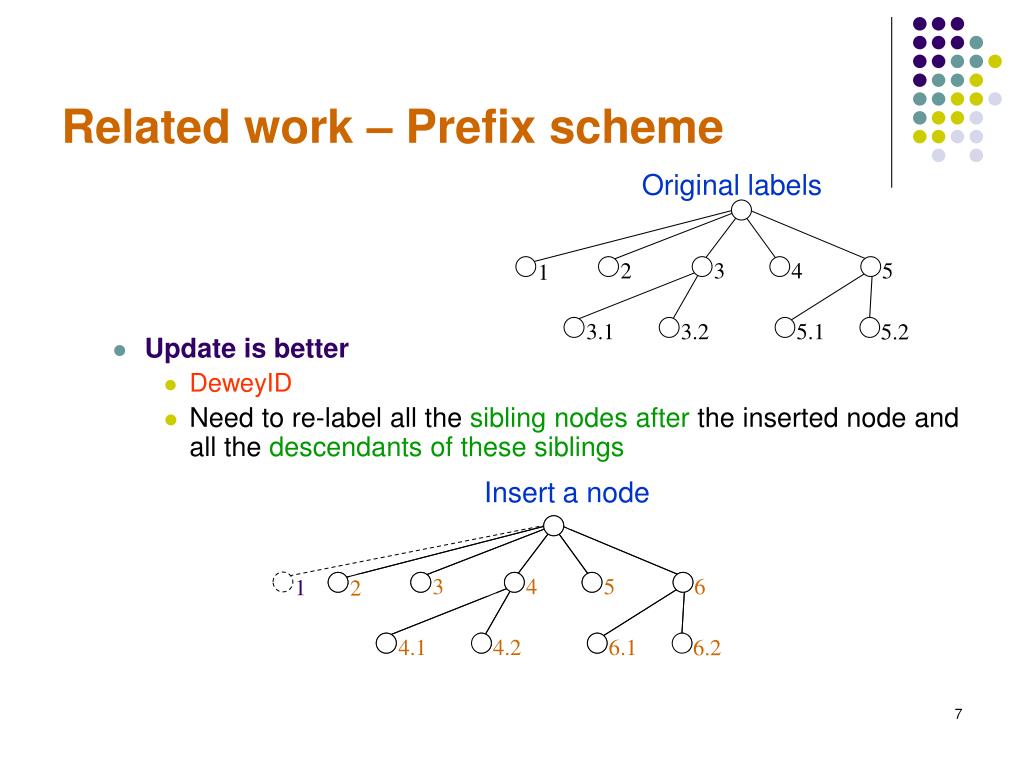 Related work – Prefix scheme

Original labels

1 2 3 4 5

3.1 3.2 5.1 5.2

Update is better
DeweyID
Need to re-label all the sibling nodes after the inserted node and all the descendants of these siblings

Insert a node

1 2 3 4 5 6

4.1 4.2 6.1 6.2

7